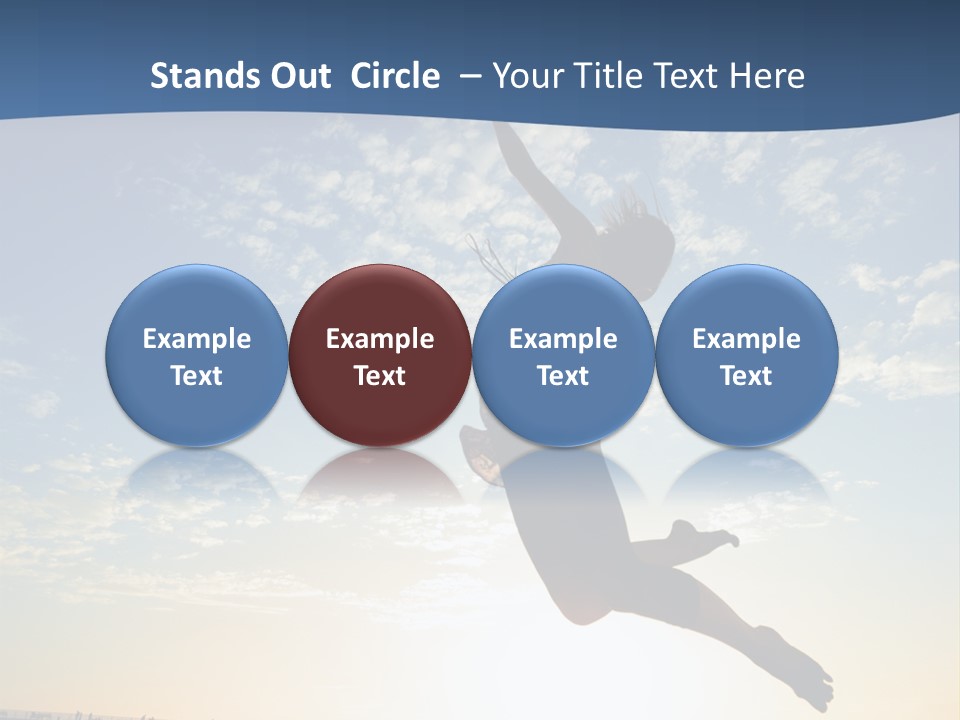 Stands Out Circle – Your Title Text Here

Example Text

Example Text

Example Text

Example Text